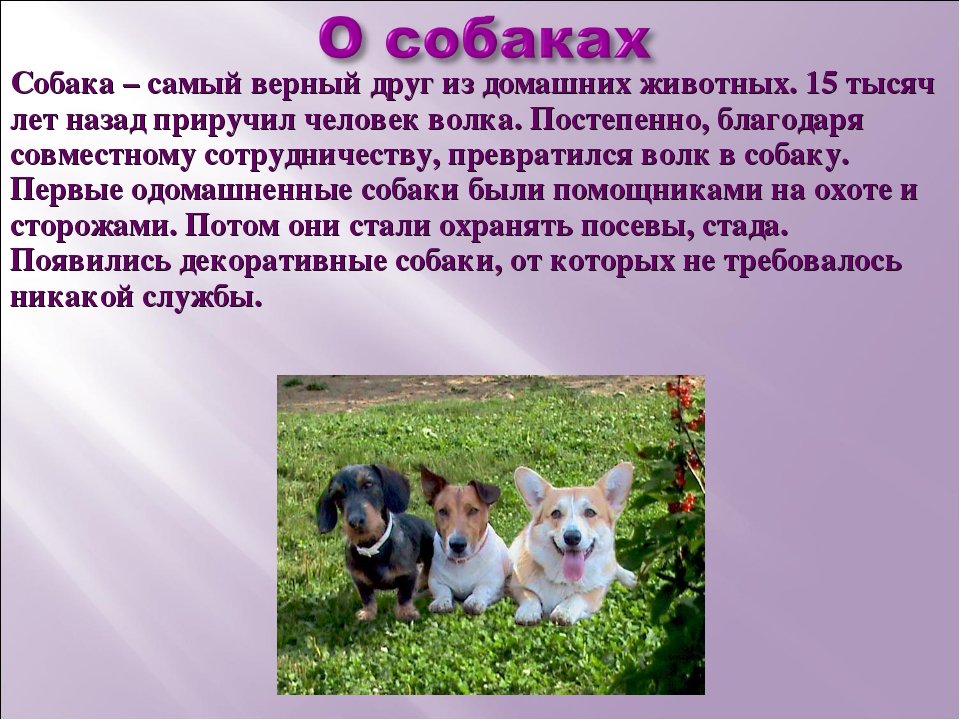 О собаках

Собака – самый верный друг из домашних животных. 15 тысяч лет назад приручил человек волка. Постепенно, благодаря совместному сотрудничеству, превратился волк в собаку. Первые одомашненные собаки были помощниками на охоте и сторожами. Потом они стали охранять посевы, стада. Появились декоративные собаки, от которых не требовалось никакой службы.